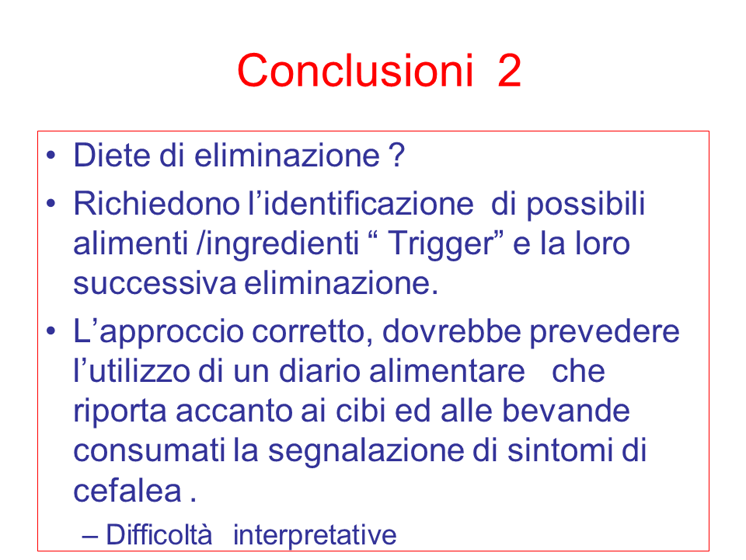 Conclusioni 2

• Diete di eliminazione ?
• Richiedono l’identificazione di possibili alimenti /ingredienti “ Trigger” e la loro successiva eliminazione.
• L’approccio corretto, dovrebbe prevedere l’utilizzo di un diario alimentare che riporta accanto ai cibi ed alle bevande consumati la segnalazione di sintomi di cefalea .
– Difficoltà interpretative